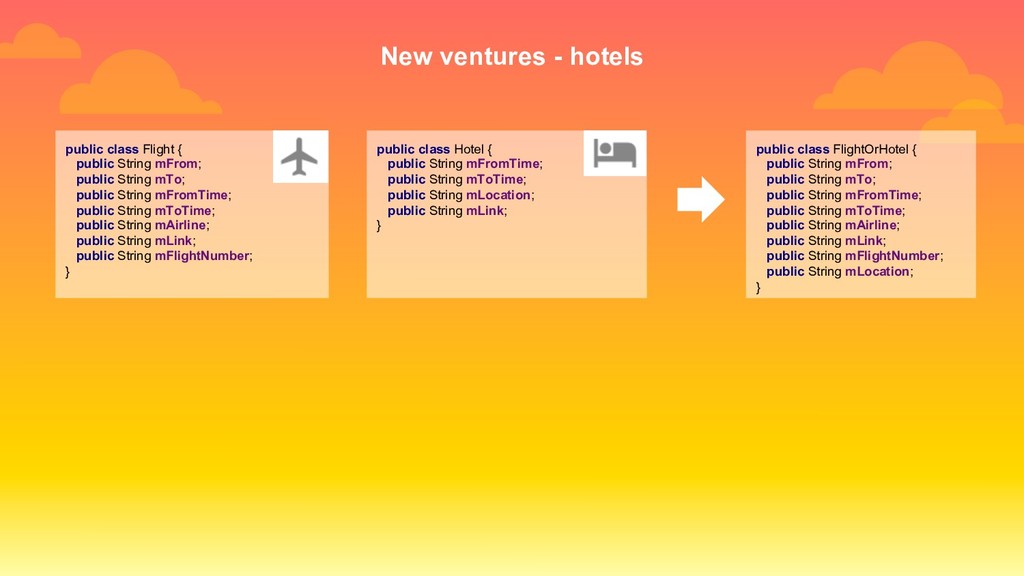 New ventures - hotels

public class Flight {
public String mFrom;
public String mTo;
public String mFromTime;
public String mToTime;
public String mAirline;
public String mLink;
public String mFlightNumber;
}

public class Hotel {
public String mFromTime;
public String mToTime;
public String mLocation;
public String mLink;
}

public class FlightOrHotel {
public String mFrom;
public String mTo;
public String mFromTime;
public String mToTime;
public String mAirline;
public String mLink;
public String mFlightNumber;
public String mLocation;
}